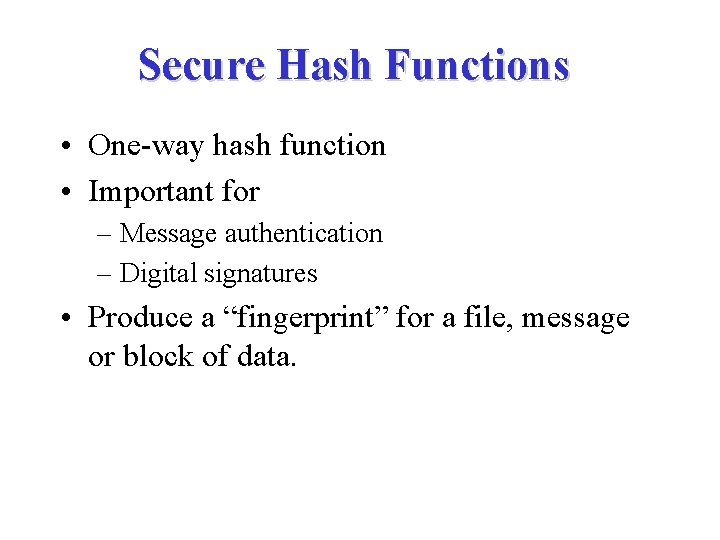 Secure Hash Functions

• One-way hash function
• Important for
– Message authentication
– Digital signatures
• Produce a “fingerprint” for a file, message or block of data.